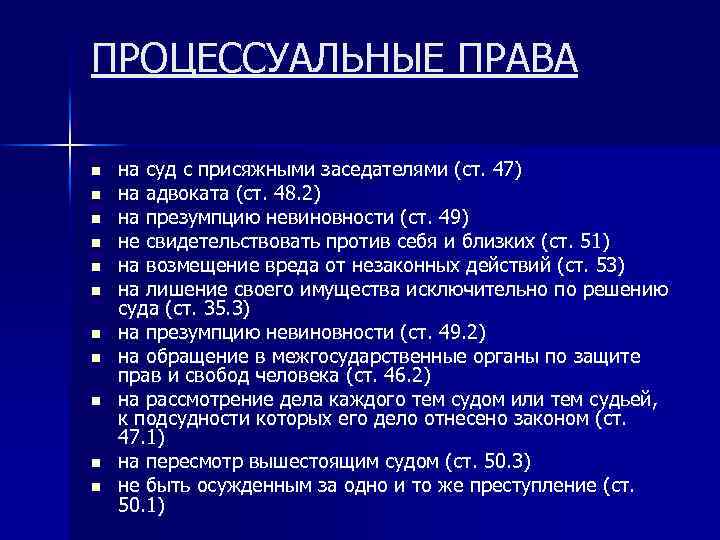 ПРОЦЕССУАЛЬНЫЕ ПРАВА

- на суд с присяжными заседателями (ст. 47)
- на адвоката (ст. 48.2)
- на презумпцию невиновности (ст. 49)
- не свидетельствовать против себя и близких (ст. 51)
- на возмещение вреда от незаконных действий (ст. 53)
- на лишение своего имущества исключительно по решению суда (ст. 35.3)
- на презумпцию невиновности (ст. 49.2)
- на обращение в межгосударственные органы по защите прав и свобод человека (ст. 46.2)
- на рассмотрение дела каждого тем судом или тем судьей, к подсудности которых его дело отнесено законом (ст. 47.1)
- на пересмотр вышестоящим судом (ст. 50.3)
- не быть осужденным за одно и то же преступление (ст. 50.1)